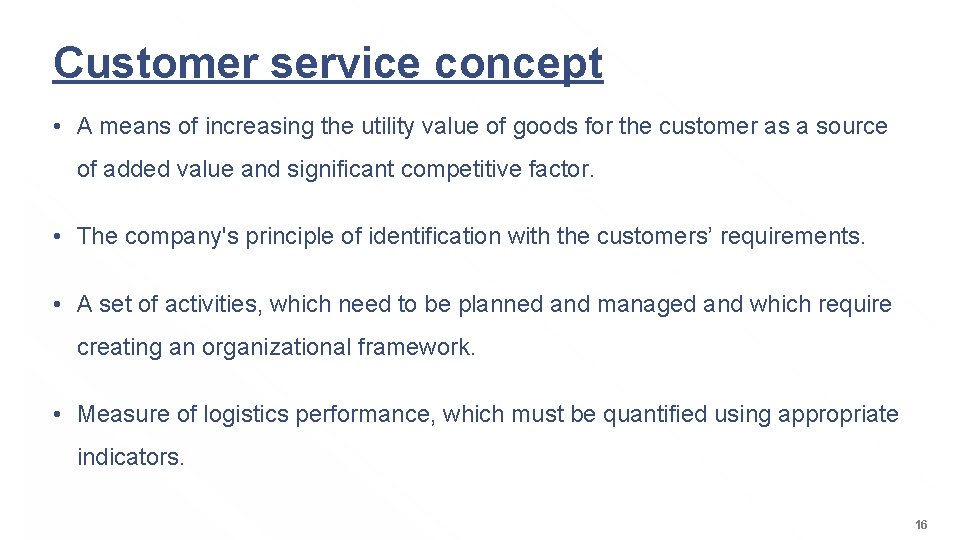 Customer service concept

• A means of increasing the utility value of goods for the customer as a source of added value and significant competitive factor.

• The company's principle of identification with the customers’ requirements.

• A set of activities, which need to be planned and managed and which require creating an organizational framework.

• Measure of logistics performance, which must be quantified using appropriate indicators.

16